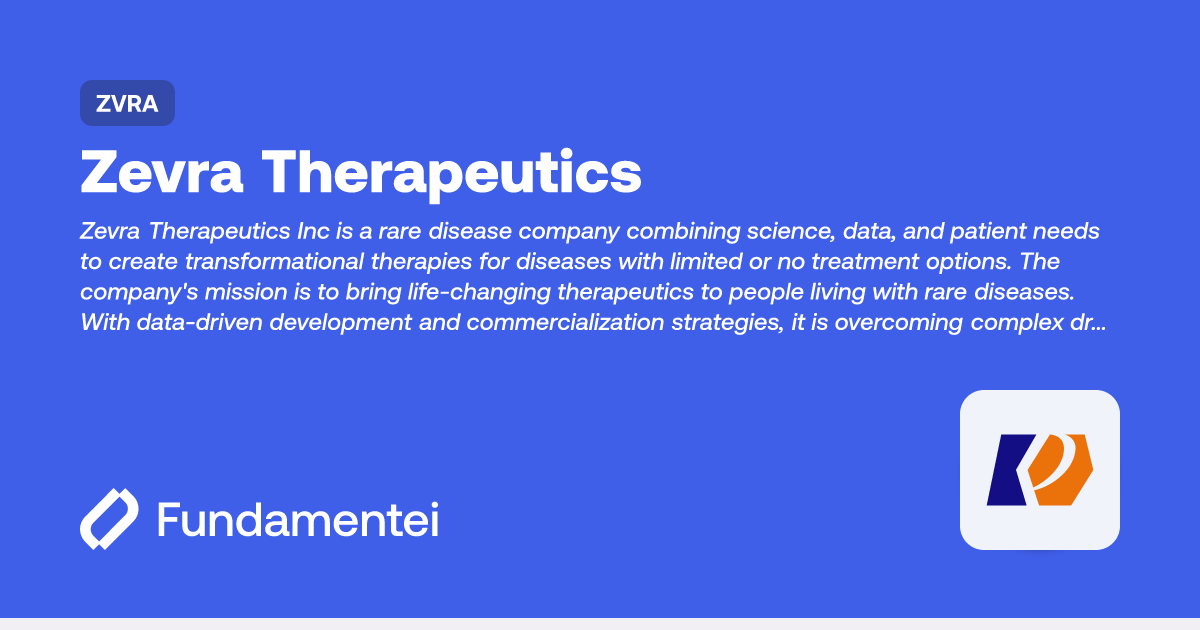 ZVRA

Zevra Therapeutics

Zevra Therapeutics Inc is a rare disease company combining science, data, and patient needs to create transformational therapies for diseases with limited or no treatment options. The company's mission is to bring life-changing therapeutics to people living with rare diseases. With data-driven development and commercialization strategies, it is overcoming complex dr...

Fundamentei